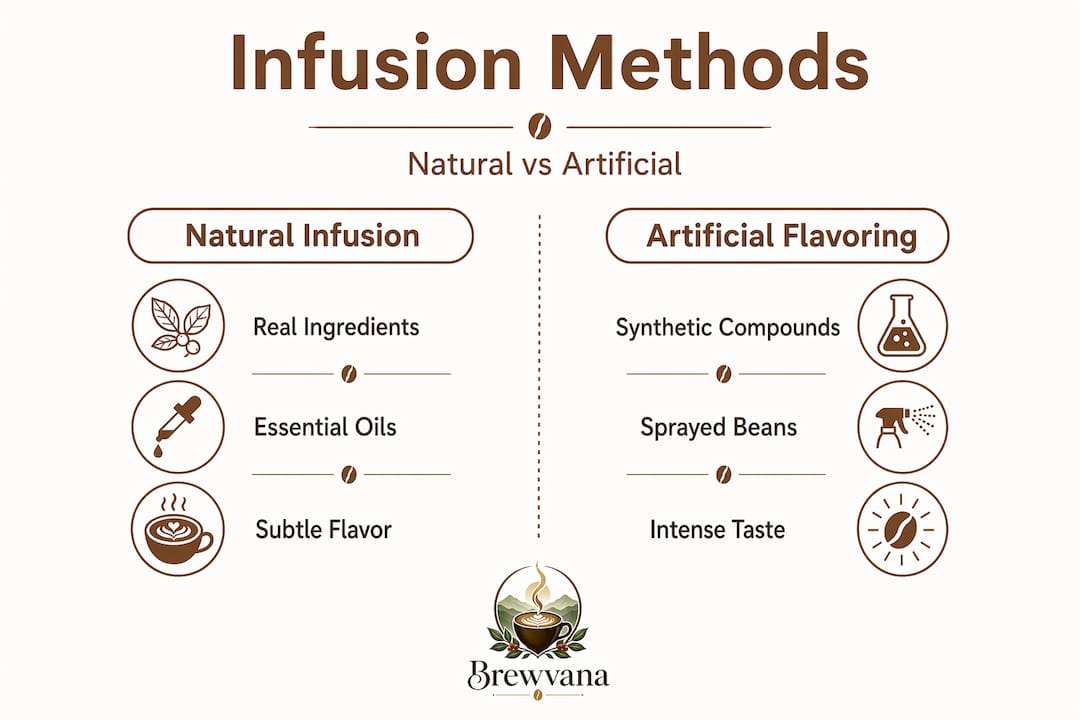 Infusion Methods

Natural vs Artificial

Natural Infusion

Real Ingredients

Essential Oils

Subtle Flavor

Artificial Flavoring

Synthetic Compounds

Sprayed Beans

Intense Taste

Brewvana